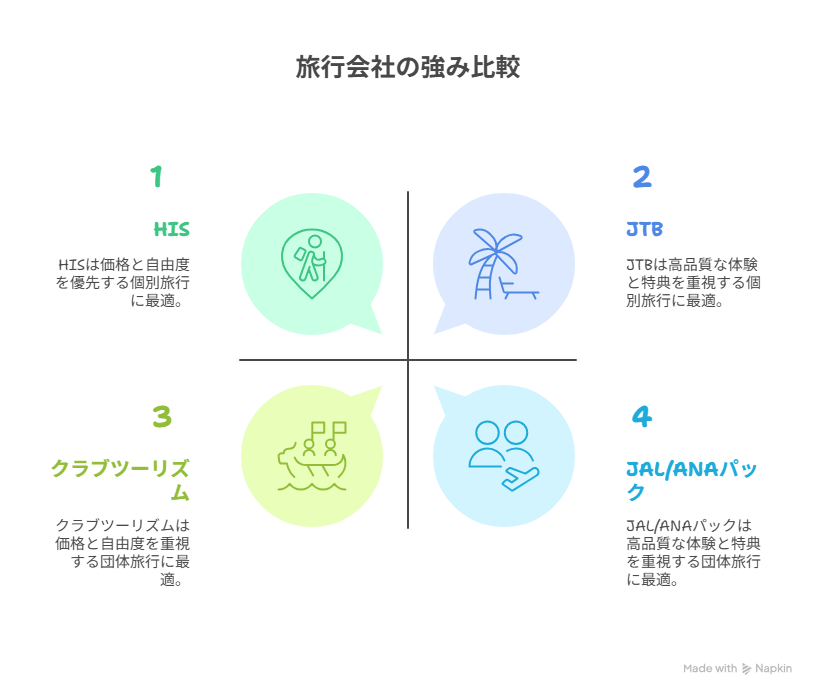 旅行会社の強み比較

1

HIS

HISは価格と自由度を優先する個別旅行に最適。

2

JTB

JTBは高品質な体験と特典を重視する個別旅行に最適。

3

クラブツーリズム

クラブツーリズムは価格と自由度を重視する団体旅行に最適。

4

JAL/ANAパック

JAL/ANAパックは高品質な体験と特典を重視する団体旅行に最適。

Made with Napkin